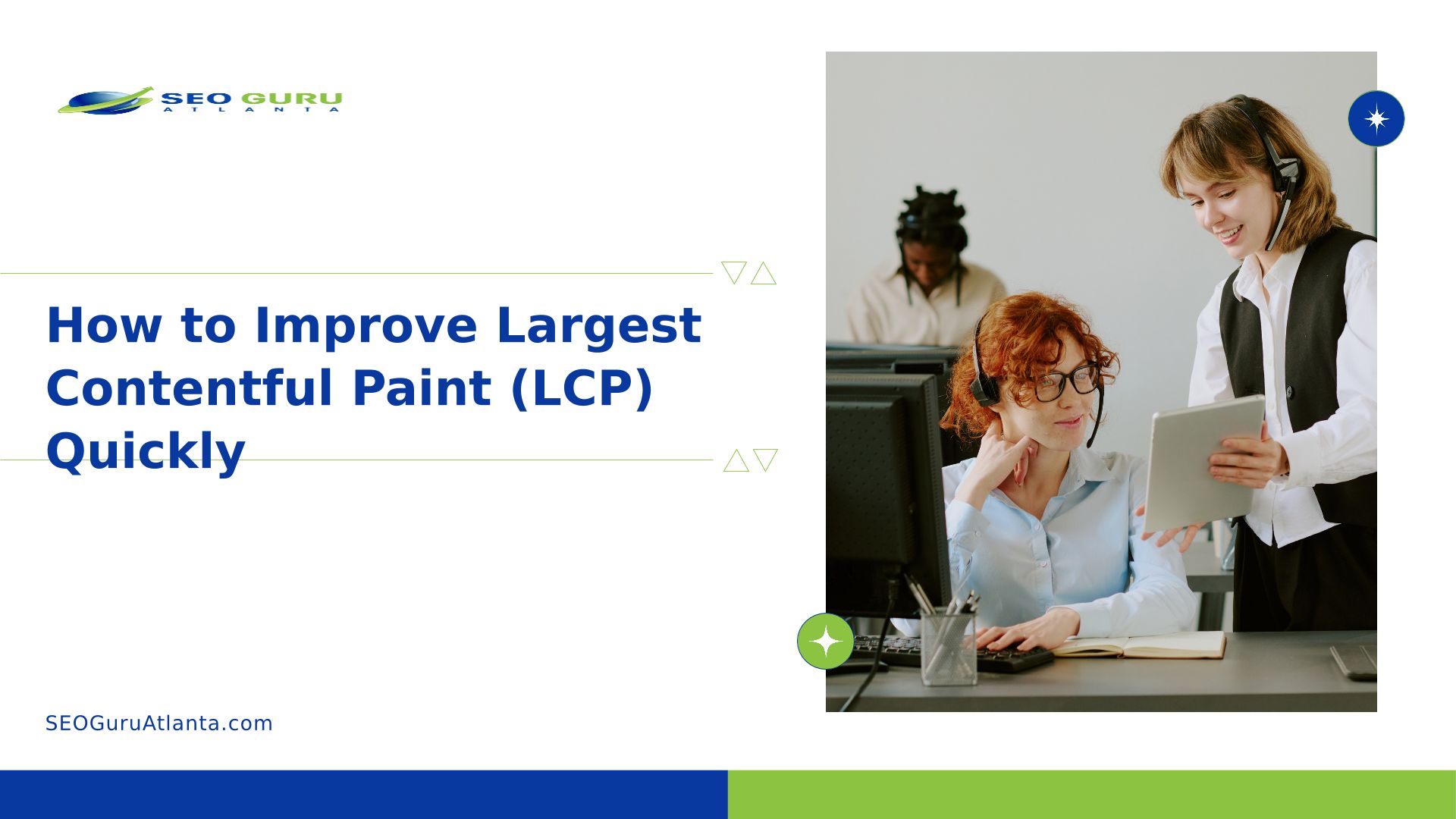 SEO GURU
ATLANTA

How to Improve Largest Contentful Paint (LCP) Quickly

SEOGuruAtlanta.com